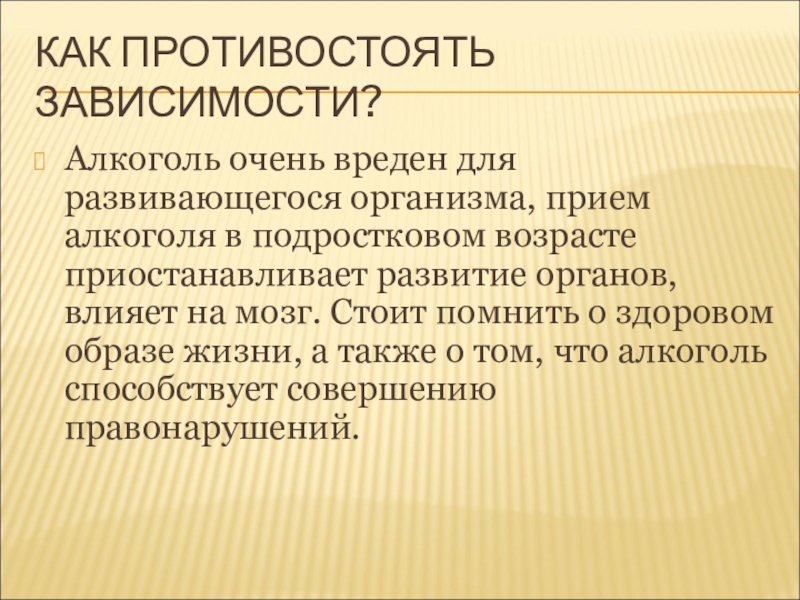 КАК ПРОТИВОСТОЯТЬ ЗАВИСИМОСТИ?

Алкоголь очень вреден для развивающегося организма, прием алкоголя в подростковом возрасте приостанавливает развитие органов, влияет на мозг. Стоит помнить о здоровом образе жизни, а также о том, что алкоголь способствует совершению правонарушений.